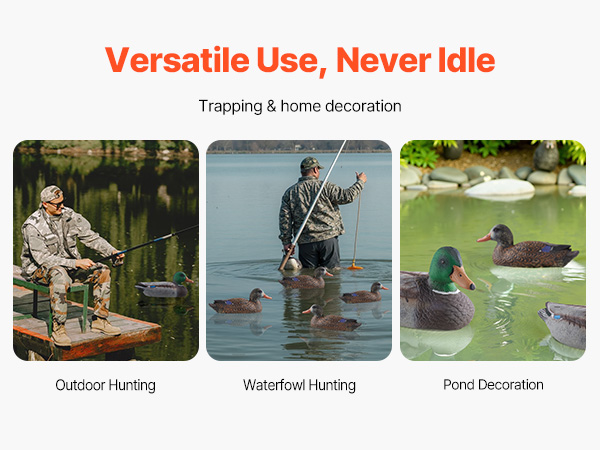 Versatile Use, Never Idle

Trapping & home decoration

Outdoor Hunting

Waterfowl Hunting

Pond Decoration